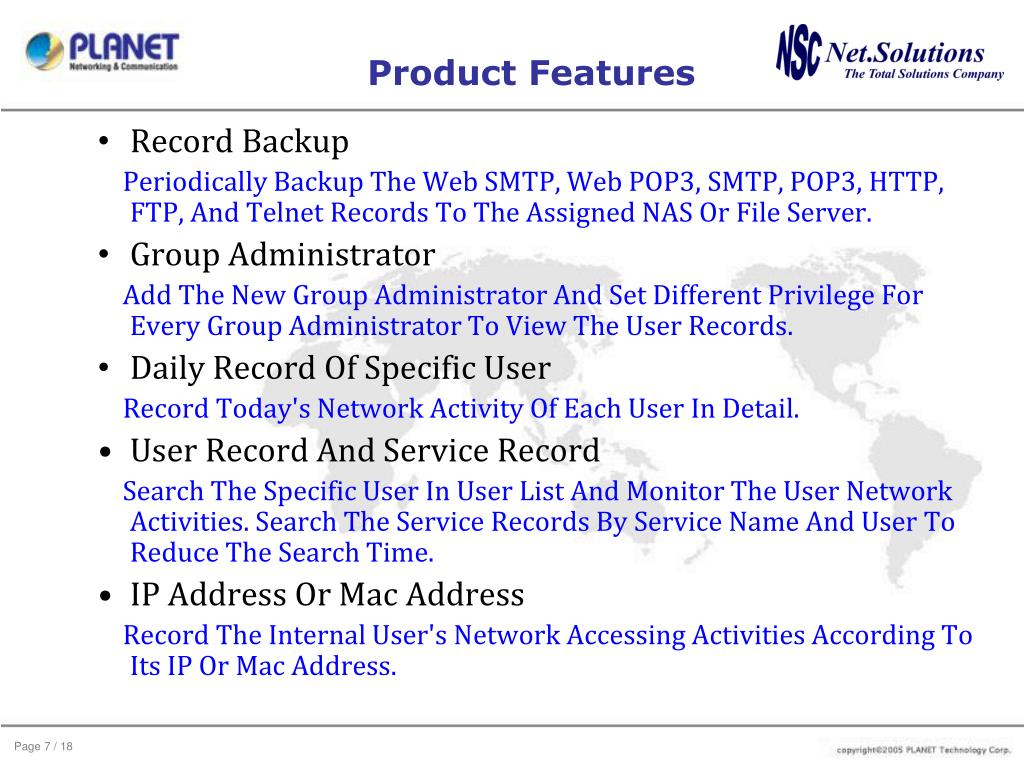 PLANET
Networking & Communication

Product Features

NSC Net.Solutions
The Total Solutions Company

• Record Backup

Periodically Backup The Web SMTP, Web POP3, SMTP, POP3, HTTP, FTP, And Telnet Records To The Assigned NAS Or File Server.

• Group Administrator

Add The New Group Administrator And Set Different Privilege For Every Group Administrator To View The User Records.

• Daily Record Of Specific User

Record Today's Network Activity Of Each User In Detail.

• User Record And Service Record

Search The Specific User In User List And Monitor The User Network Activities. Search The Service Records By Service Name And User To Reduce The Search Time.

• IP Address Or Mac Address

Record The Internal User's Network Accessing Activities According To Its IP Or Mac Address.

Page 7 / 18

copyright©2005 PLANET Technology Corp.